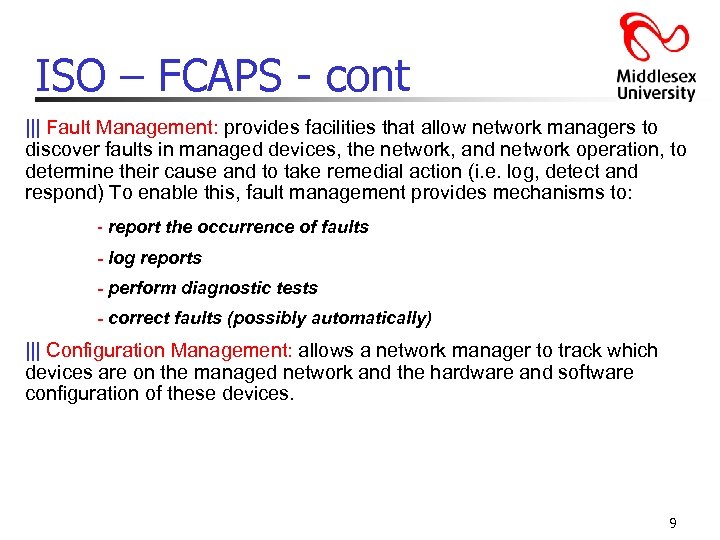 ISO – FCAPS - cont

Middlesex University

||| Fault Management: provides facilities that allow network managers to discover faults in managed devices, the network, and network operation, to determine their cause and to take remedial action (i.e. log, detect and respond) To enable this, fault management provides mechanisms to:

- report the occurrence of faults

- log reports

- perform diagnostic tests

- correct faults (possibly automatically)

||| Configuration Management: allows a network manager to track which devices are on the managed network and the hardware and software configuration of these devices.

9